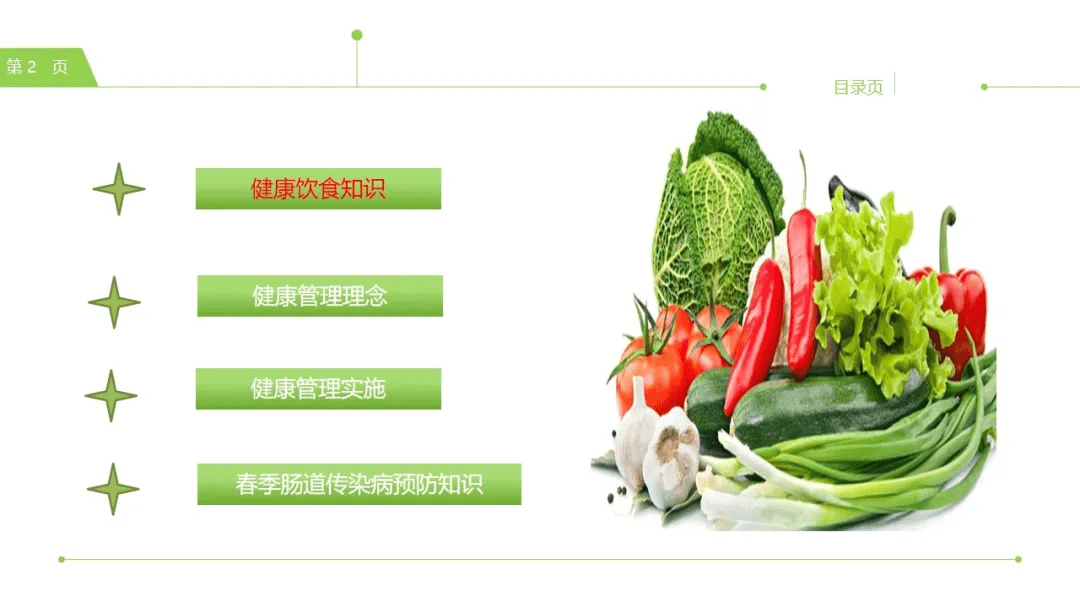 第 2 页

目录页

健康饮食知识

健康管理理念

健康管理实施

春季肠道传染病预防知识